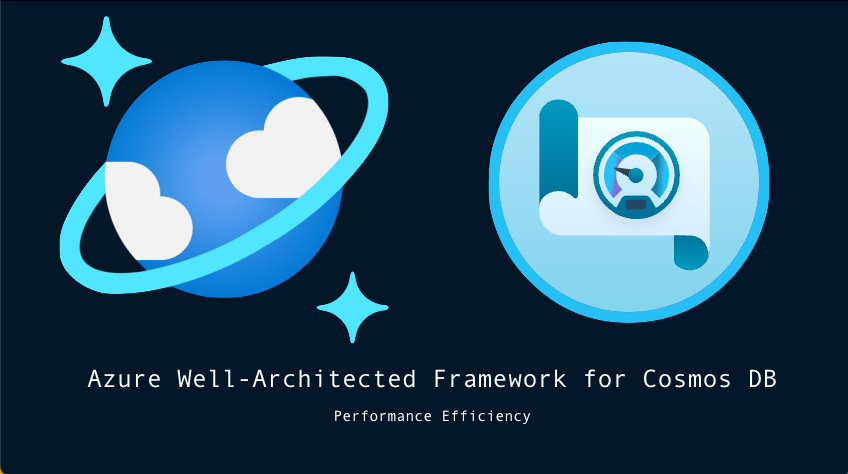 Azure Well-Architected Framework for Cosmos DB

Performance Efficiency